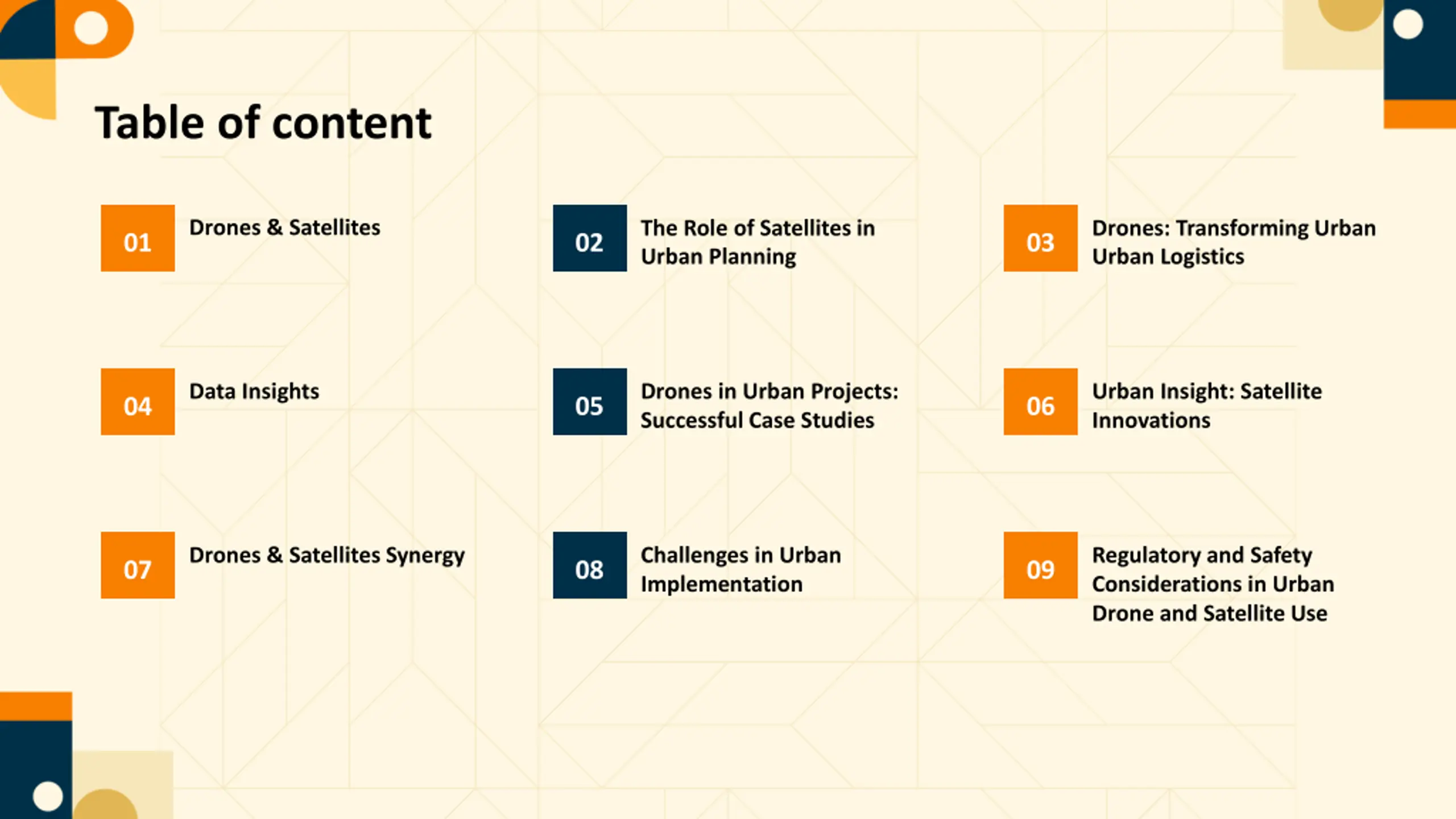 Table of content

01 Drones & Satellites

02 The Role of Satellites in Urban Planning

03 Drones: Transforming Urban Urban Logistics

04 Data Insights

05 Drones in Urban Projects: Successful Case Studies

06 Urban Insight: Satellite Innovations

07 Drones & Satellites Synergy

08 Challenges in Urban Implementation

09 Regulatory and Safety Considerations in Urban Drone and Satellite Use